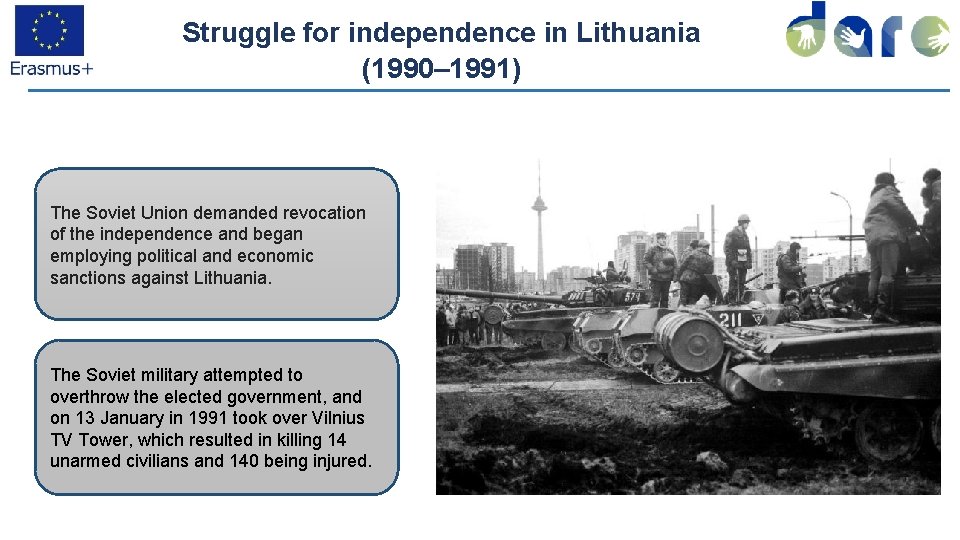 Erasmus+

Struggle for independence in Lithuania (1990–1991)

dare

The Soviet Union demanded revocation of the independence and began employing political and economic sanctions against Lithuania.

The Soviet military attempted to overthrow the elected government, and on 13 January in 1991 took over Vilnius TV Tower, which resulted in killing 14 unarmed civilians and 140 being injured.

574

211